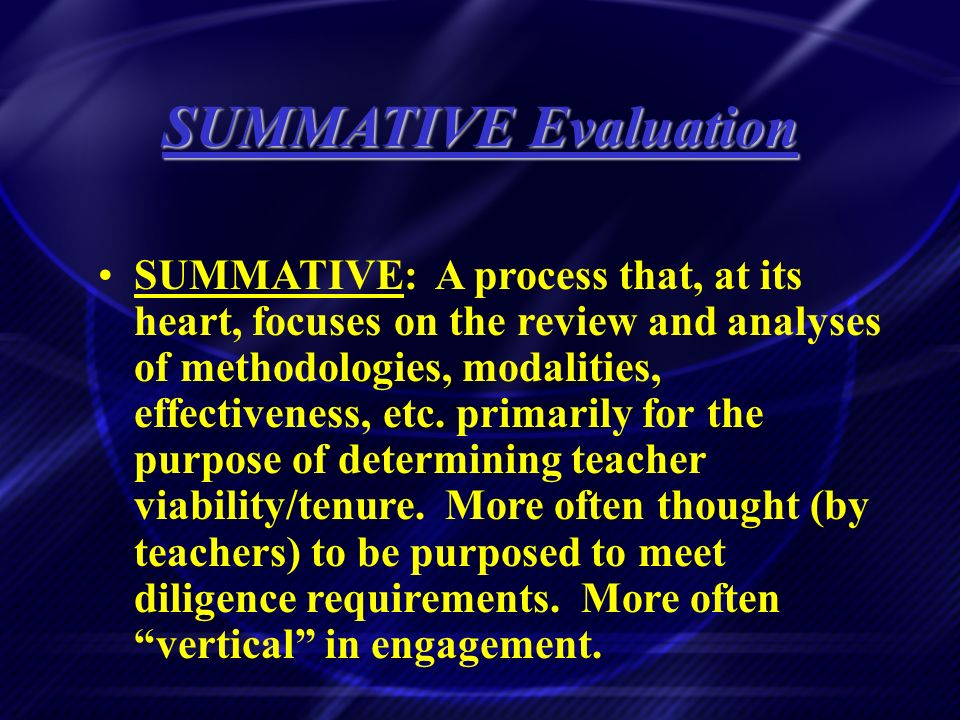 SUMMATIVE Evaluation

• SUMMATIVE: A process that, at its heart, focuses on the review and analyses of methodologies, modalities, effectiveness, etc. primarily for the purpose of determining teacher viability/tenure. More often thought (by teachers) to be purposed to meet diligence requirements. More often “vertical” in engagement.